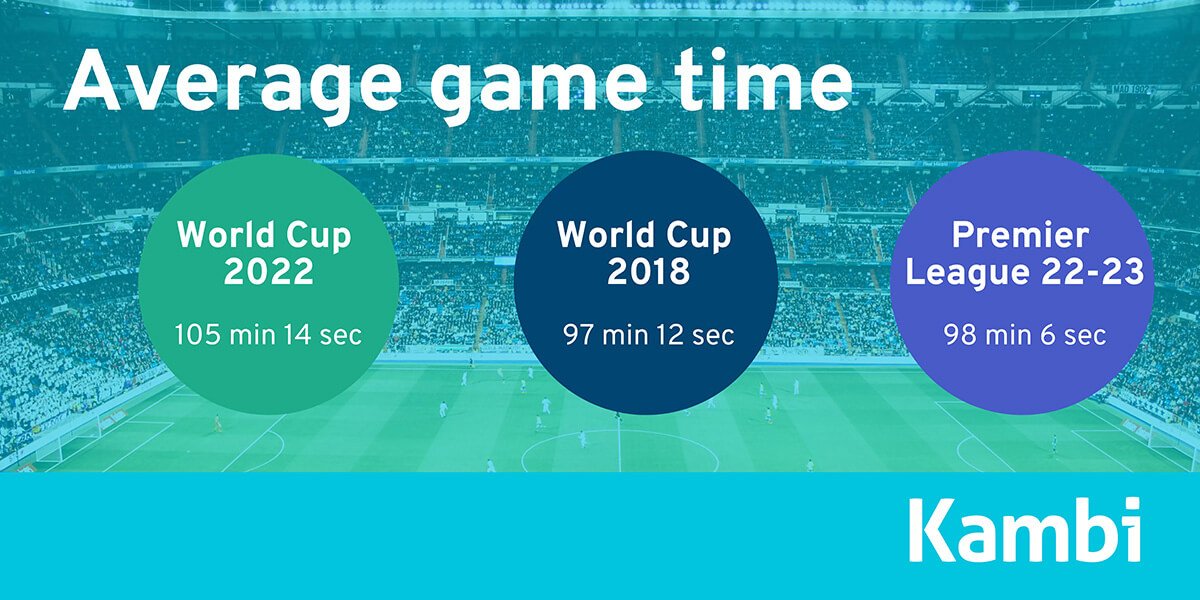 Average game time

World Cup 2022

105 min 14 sec

World Cup 2018

97 min 12 sec

Premier League 22-23

98 min 6 sec

Kambi